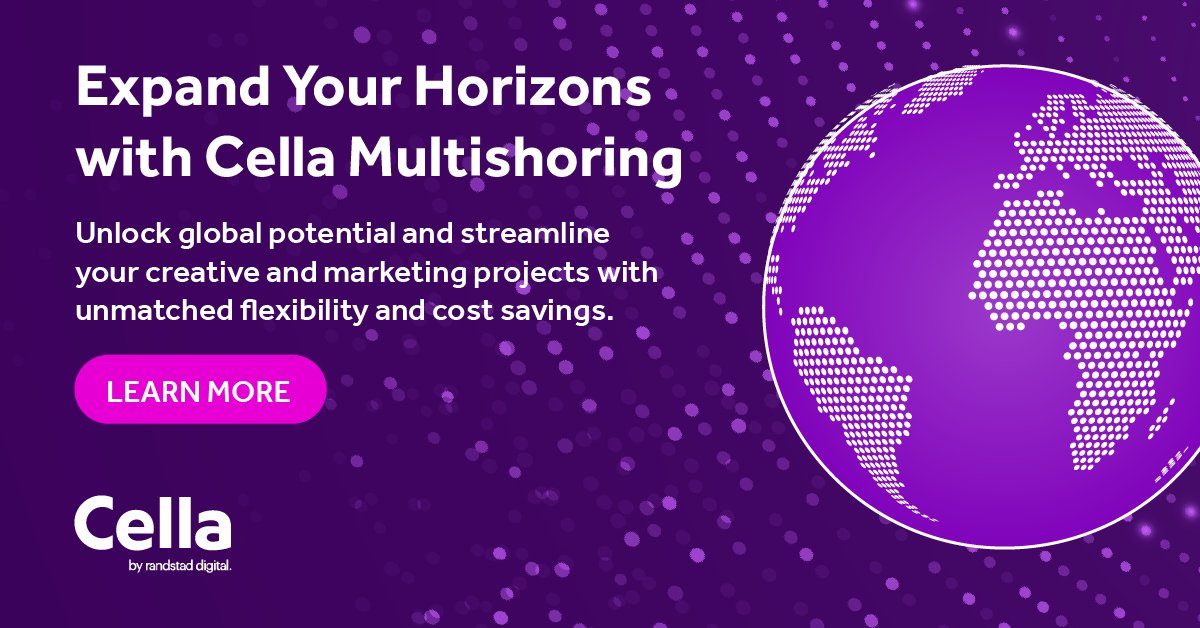 Expand Your Horizons with Cella Multishoring

Unlock global potential and streamline your creative and marketing projects with unmatched flexibility and cost savings.

LEARN MORE

Cella
by randstad digital.